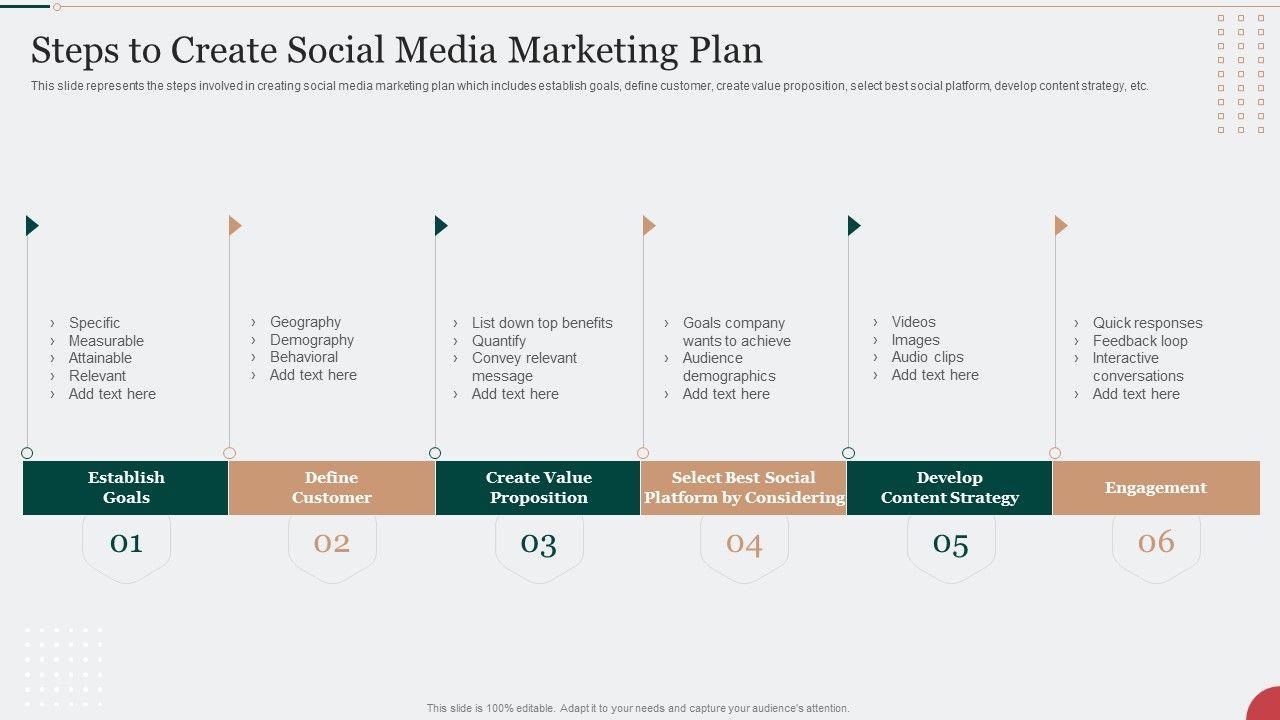 Steps to Create Social Media Marketing Plan

This slide represents the steps involved in creating social media marketing plan which includes establish goals, define customer, create value proposition, select best social platform, develop content strategy, etc.

› Specific
› Measurable
› Attainable
› Relevant
› Add text here

Establish Goals

01

› Geography
› Demography
› Behavioral
› Add text here

Define Customer

02

› List down top benefits
› Quantify
› Convey relevant message
› Add text here

Create Value Proposition

03

› Goals company wants to achieve
› Audience demographics
› Add text here

Select Best Social Platform by Considering

04

› Videos
› Images
› Audio clips
› Add text here

Develop Content Strategy

05

› Quick responses
› Feedback loop
› Interactive conversations
› Add text here

Engagement

06

This slide is 100% editable. Adapt it to your needs and capture your audience's attention.